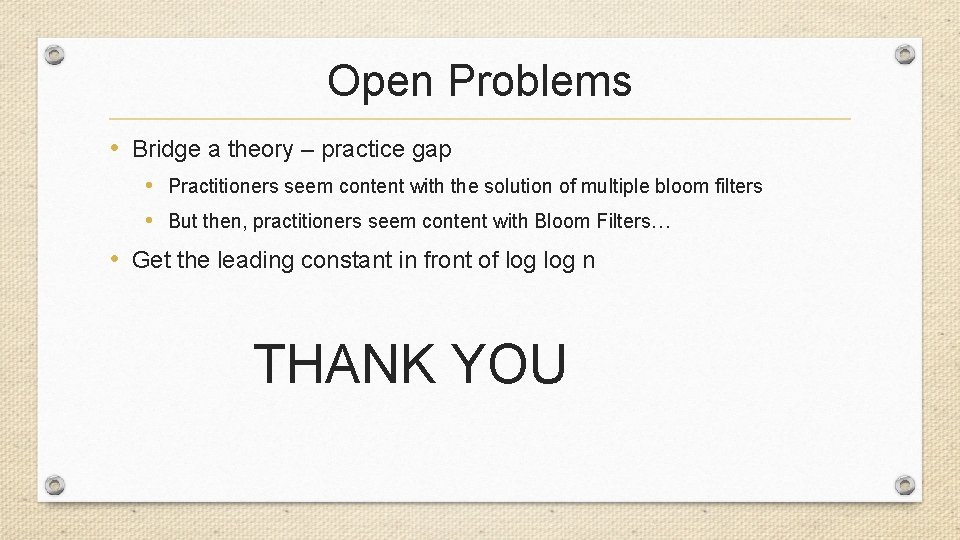 Open Problems

• Bridge a theory – practice gap
  • Practitioners seem content with the solution of multiple bloom filters
  • But then, practitioners seem content with Bloom Filters…
• Get the leading constant in front of log log n

THANK YOU